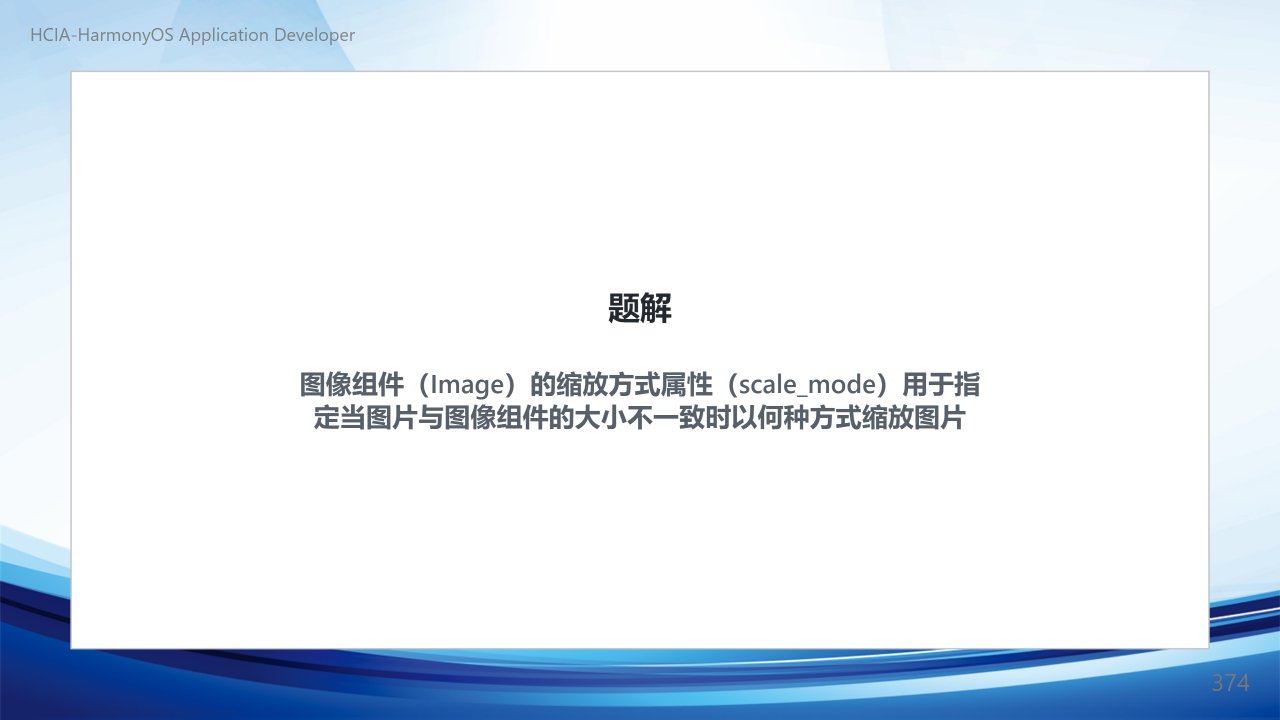 HCIA-HarmonyOS Application Developer

题解

图像组件（Image）的缩放方式属性（scale_mode）用于指定当图片与图像组件的大小不一致时以何种方式缩放图片

374